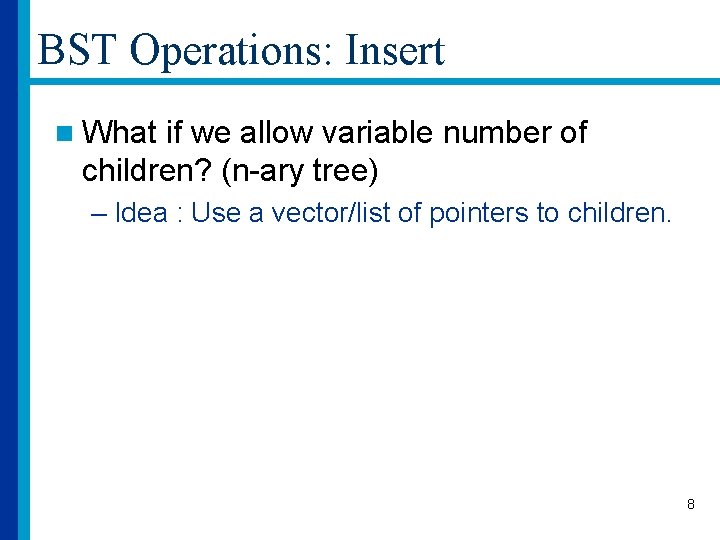 BST Operations: Insert

What if we allow variable number of children? (n-ary tree)

– Idea : Use a vector/list of pointers to children.

8